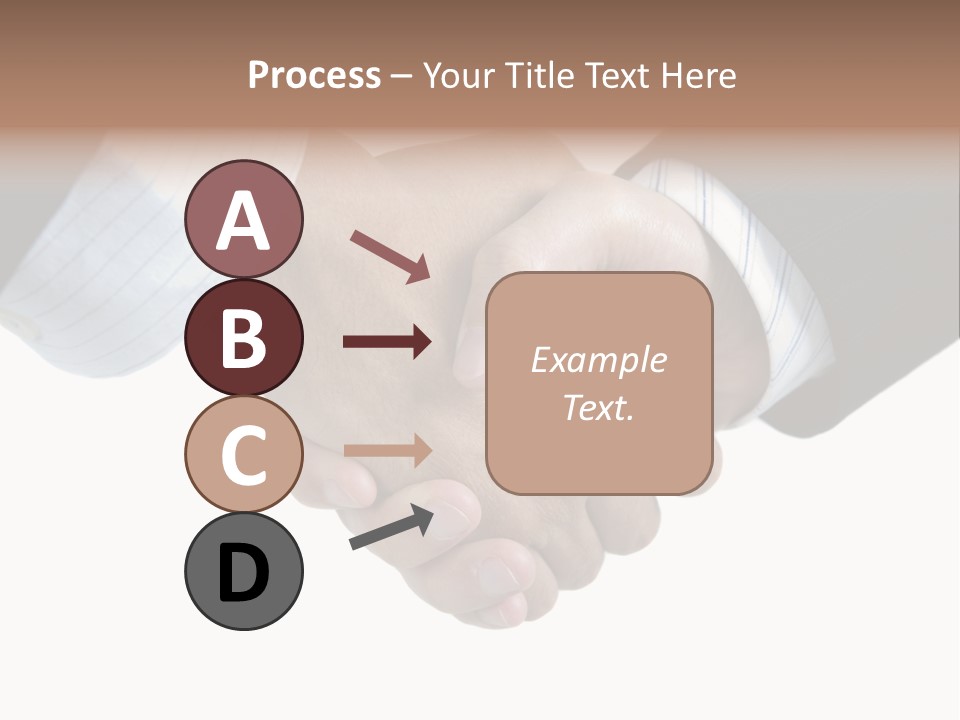 Process – Your Title Text Here

A

B

C

D

Example Text.